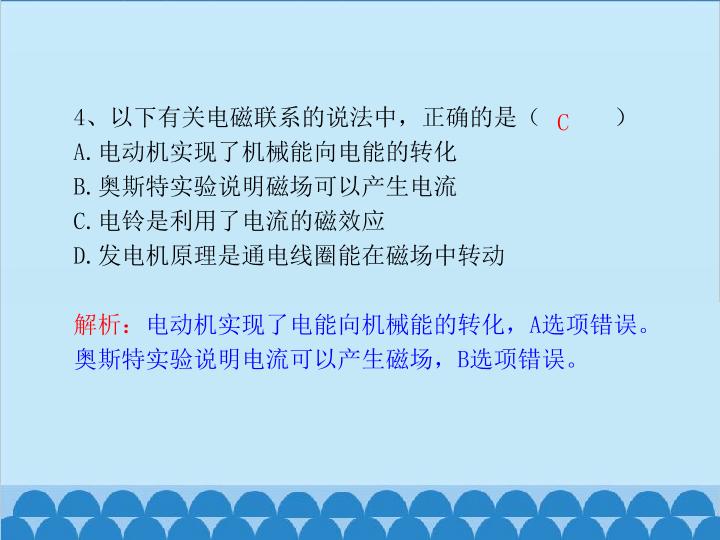 4、以下有关电磁联系的说法中，正确的是（ C ）
A.电动机实现了机械能向电能的转化
B.奥斯特实验说明磁场可以产生电流
C.电铃是利用了电流的磁效应
D.发电机原理是通电线圈能在磁场中转动

解析：电动机实现了电能向机械能的转化，A选项错误。奥斯特实验说明电流可以产生磁场，B选项错误。